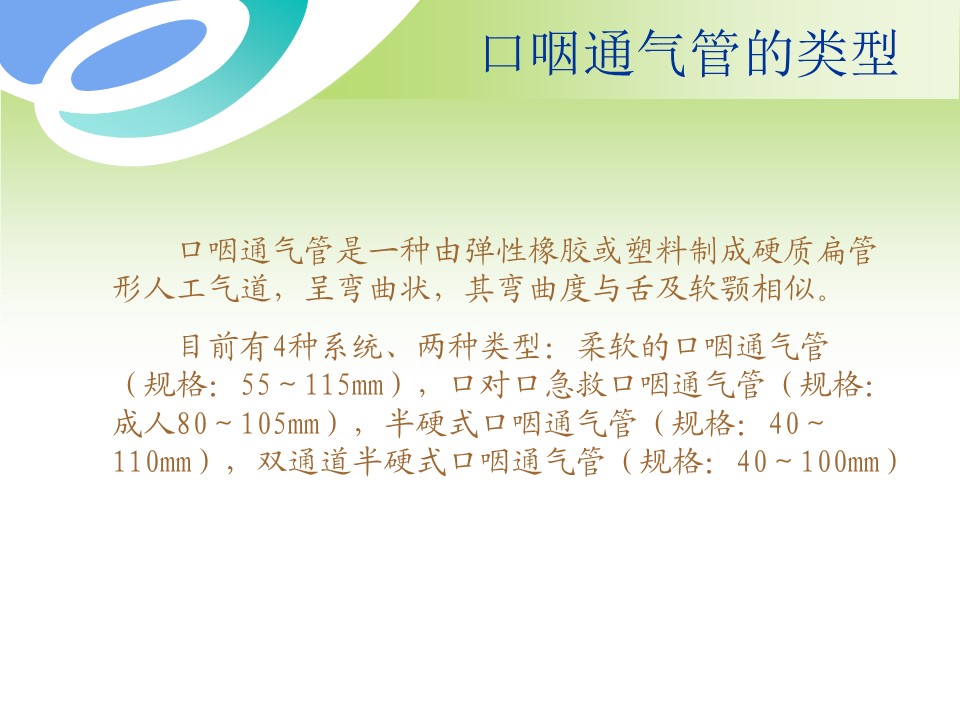 口咽通气管的类型

口咽通气管是一种由弹性橡胶或塑料制成硬质扁管形人工气道，呈弯曲状，其弯曲度与舌及软颚相似。

目前有4种系统、两种类型：柔软的口咽通气管（规格：55～115mm），口对口急救口咽通气管（规格：成人80～105mm），半硬式口咽通气管（规格：40～110mm），双通道半硬式口咽通气管（规格：40～100mm）